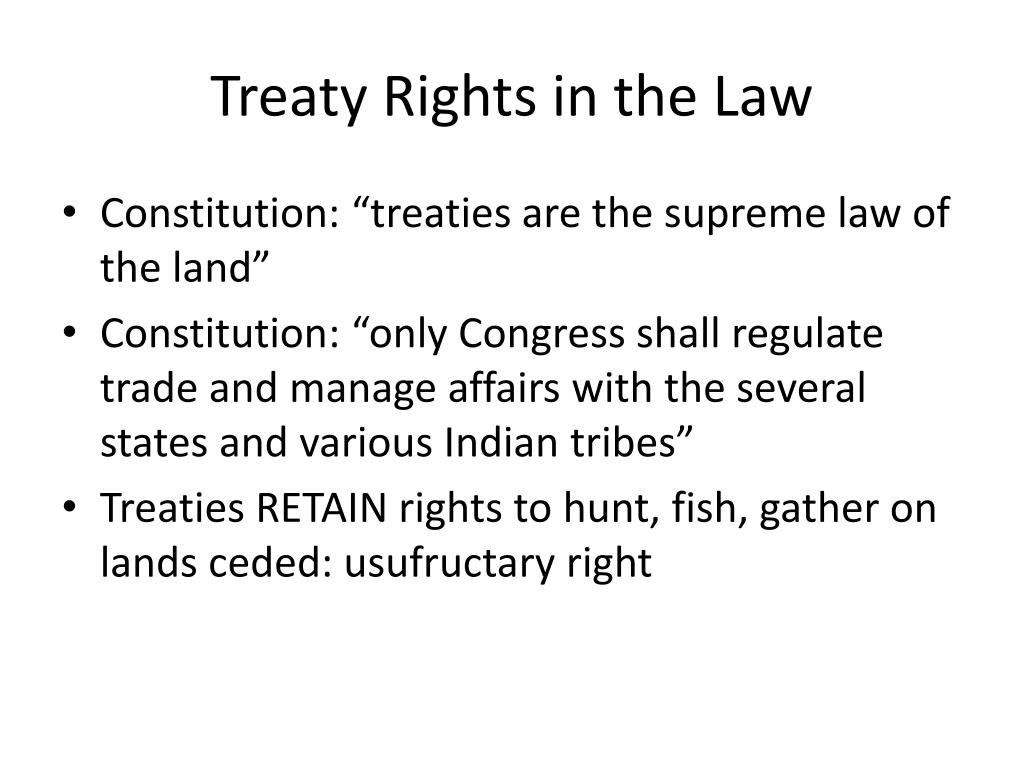 Treaty Rights in the Law

• Constitution: “treaties are the supreme law of the land”
• Constitution: “only Congress shall regulate trade and manage affairs with the several states and various Indian tribes”
• Treaties RETAIN rights to hunt, fish, gather on lands ceded: usufructary right